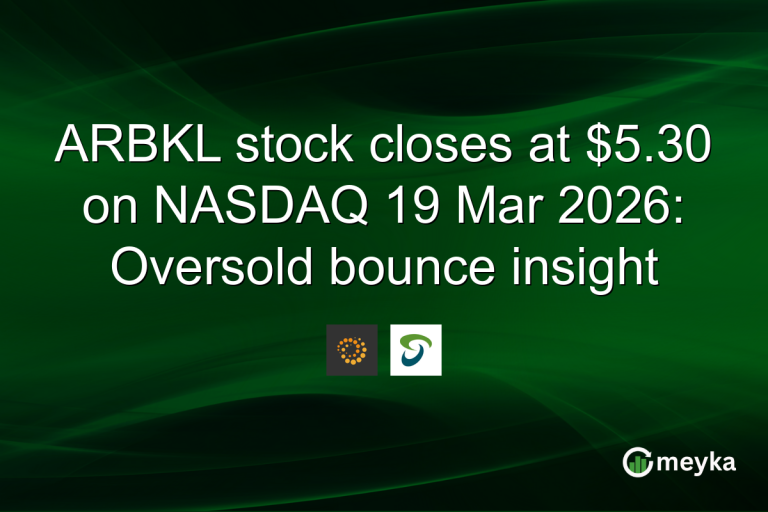 ARBKL stock closes at \$5.30 on NASDAQ 19 Mar 2026: Oversold bounce insight

meyka